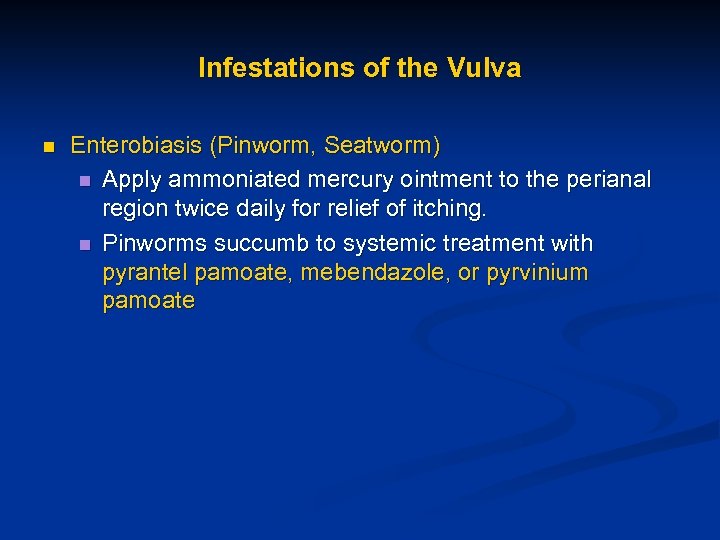 Infestations of the Vulva

- Enterobiasis (Pinworm, Seatworm)
  - Apply ammoniated mercury ointment to the perianal region twice daily for relief of itching.
  - Pinworms succumb to systemic treatment with pyrantel pamoate, mebendazole, or pyrvinium pamoate